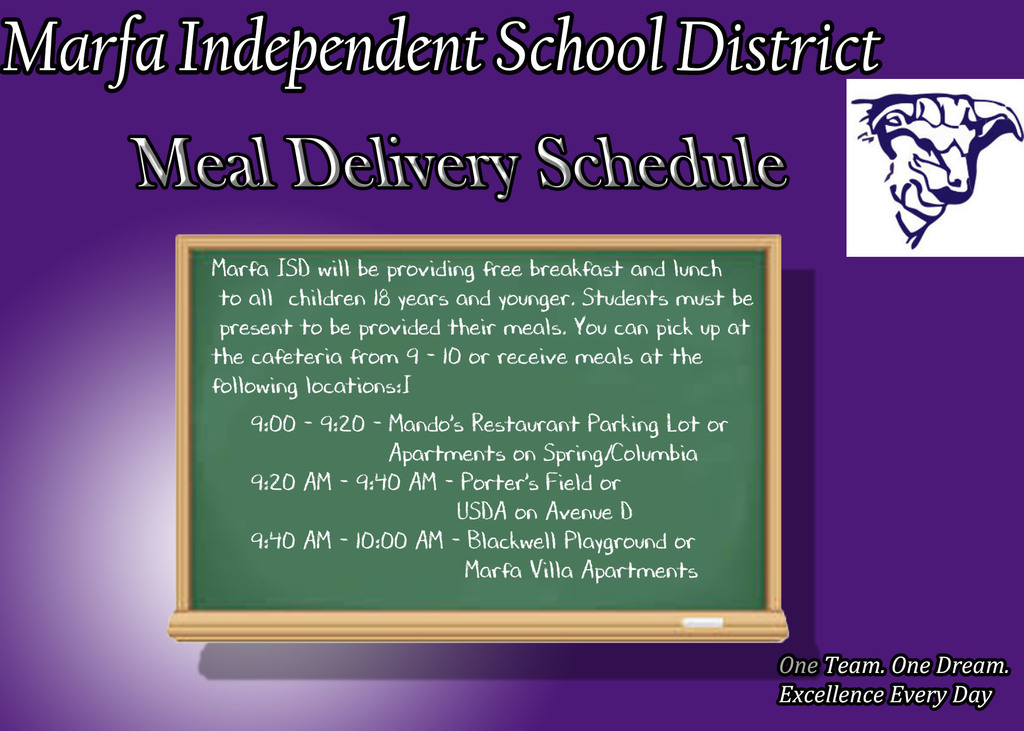 Marfa Independent School District

Meal Delivery Schedule

Marfa ISD will be providing free breakfast and lunch to all children 18 years and younger. Students must be present to be provided their meals. You can pick up at the cafeteria from 9 - 10 or receive meals at the following locations:I

9:00 - 9:20 - Mando's Restaurant Parking Lot or Apartments on Spring/Columbia
9:20 AM - 9:40 AM - Porter's Field or USDA on Avenue D
9:40 AM - 10:00 AM - Blackwell Playground or Marfa Villa Apartments

One Team. One Dream.
Excellence Every Day